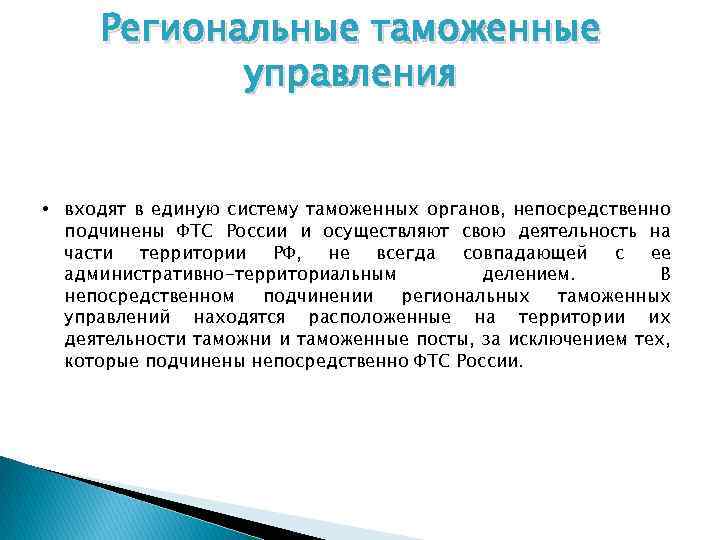 Региональные таможенные управления

• входят в единую систему таможенных органов, непосредственно подчинены ФТС России и осуществляют свою деятельность на части территории РФ, не всегда совпадающей с ее административно-территориальным делением. В непосредственном подчинении региональных таможенных управлений находятся расположенные на территории их деятельности таможни и таможенные посты, за исключением тех, которые подчинены непосредственно ФТС России.